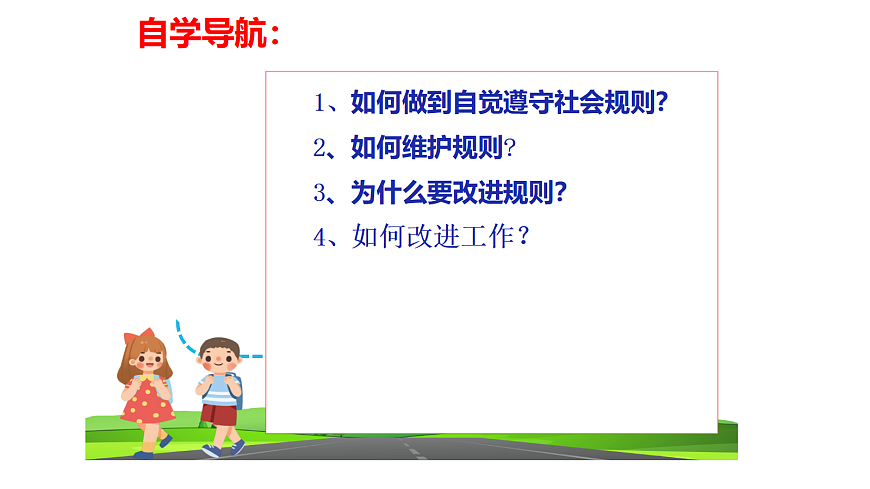 自学导航：

1、如何做到自觉遵守社会规则?

2、如何维护规则?

3、为什么要改进规则?

4、如何改进工作？